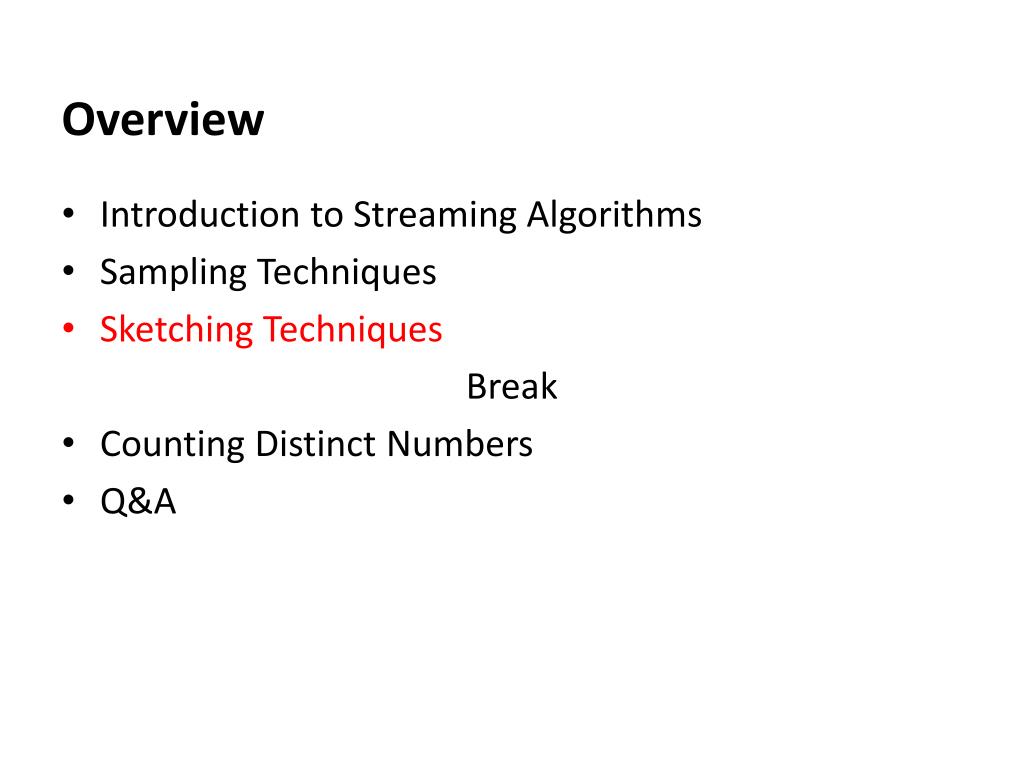 Overview

• Introduction to Streaming Algorithms
• Sampling Techniques
• Sketching Techniques

Break

• Counting Distinct Numbers
• Q&A